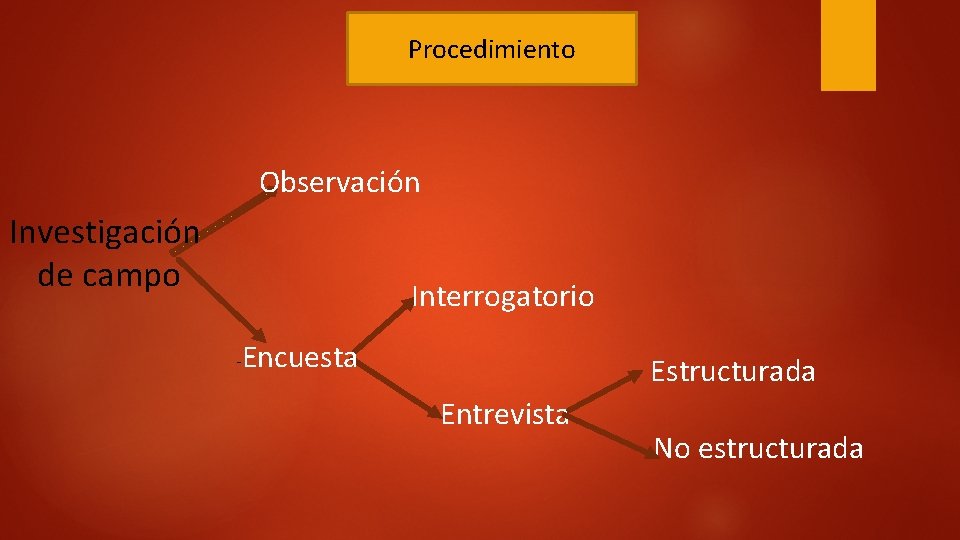 Procedimiento

Investigación de campo

Observación

Encuesta

Interrogatorio

Entrevista

Estructurada

No estructurada